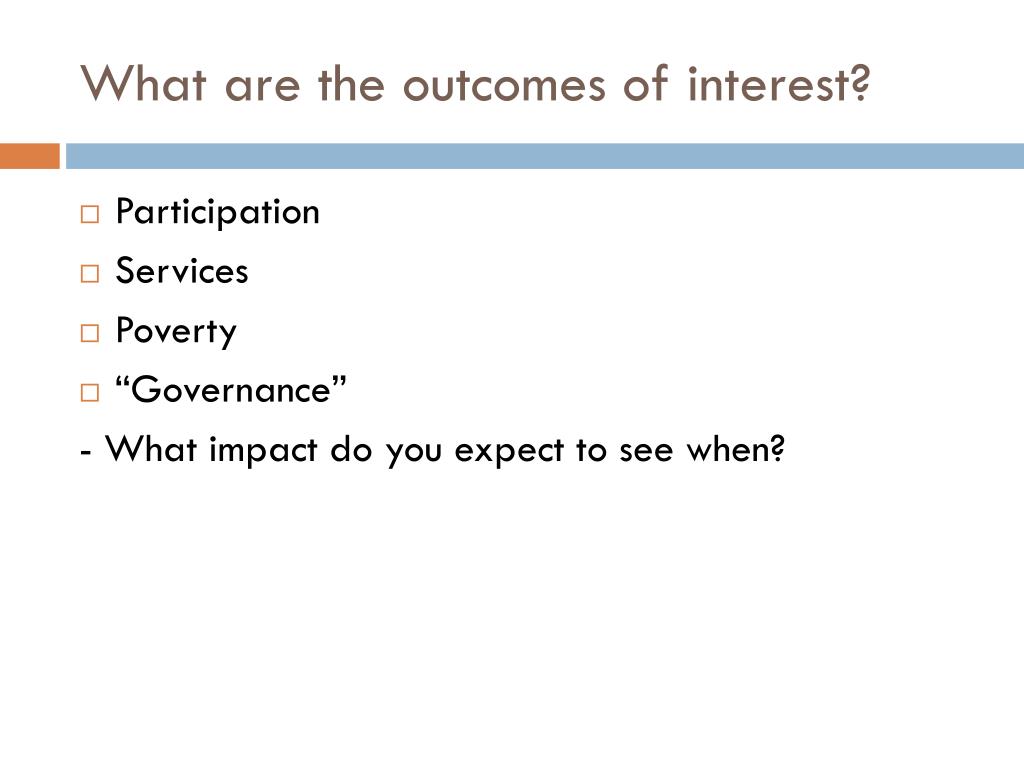 What are the outcomes of interest?

□ Participation
□ Services
□ Poverty
□ “Governance”
- What impact do you expect to see when?